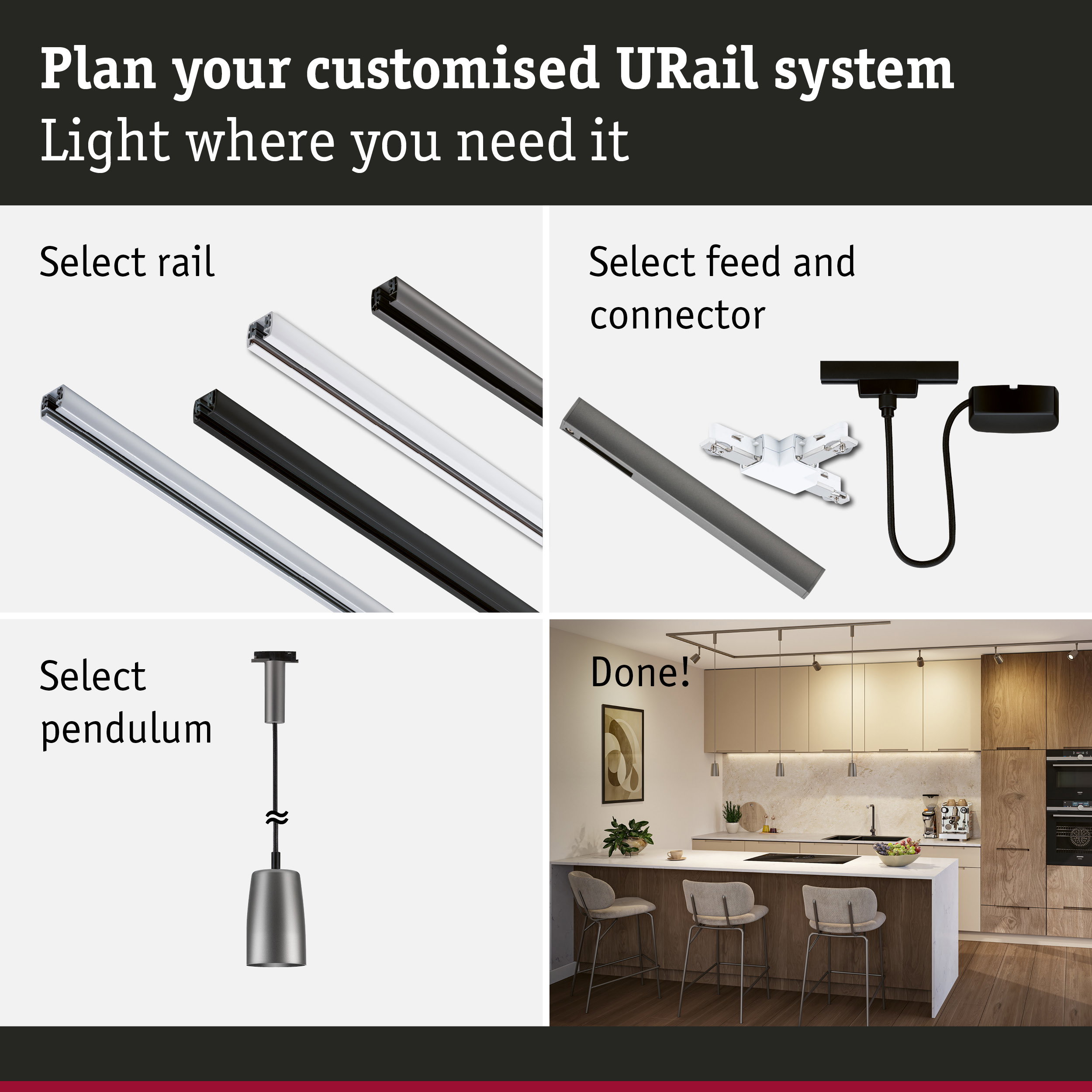 Plan your customised URail system
Light where you need it

Select rail

Select feed and connector

Select pendulum

Done!